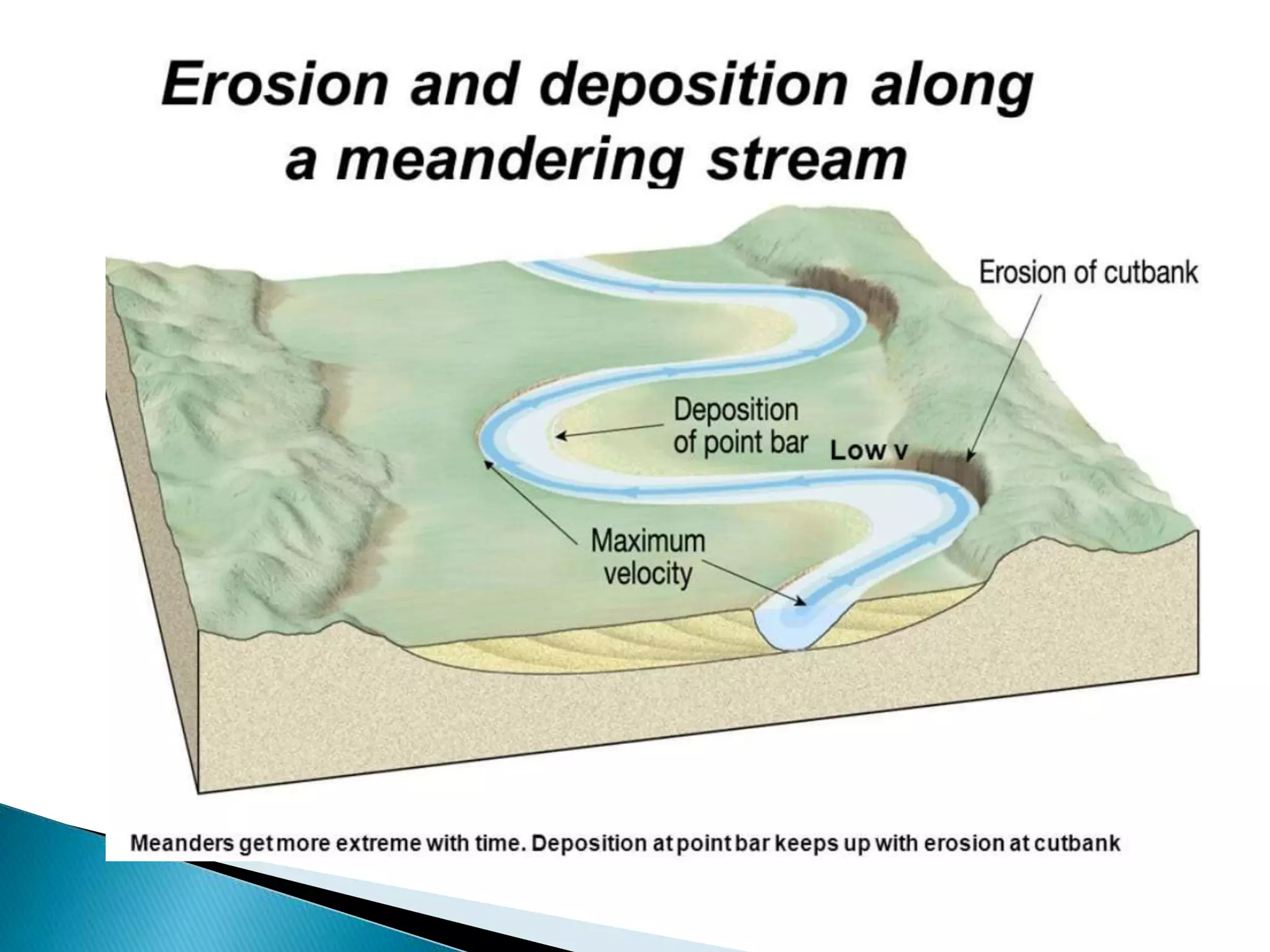 Erosion and deposition along a meandering stream

Erosion of cutbank

Deposition of point bar

Low v

Maximum velocity

Meanders get more extreme with time. Deposition at point bar keeps up with erosion at cutbank